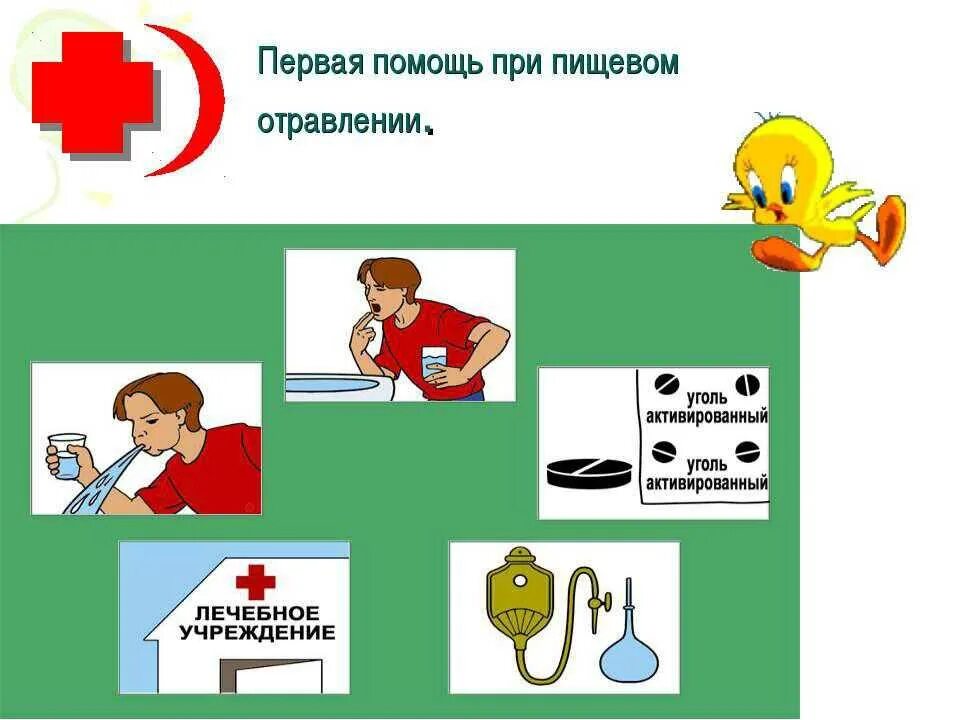 Первая помощь при пищевом отравлении.

уголь активированный
уголь активированный

ЛЕЧЕБНОЕ УЧРЕЖДЕНИЕ